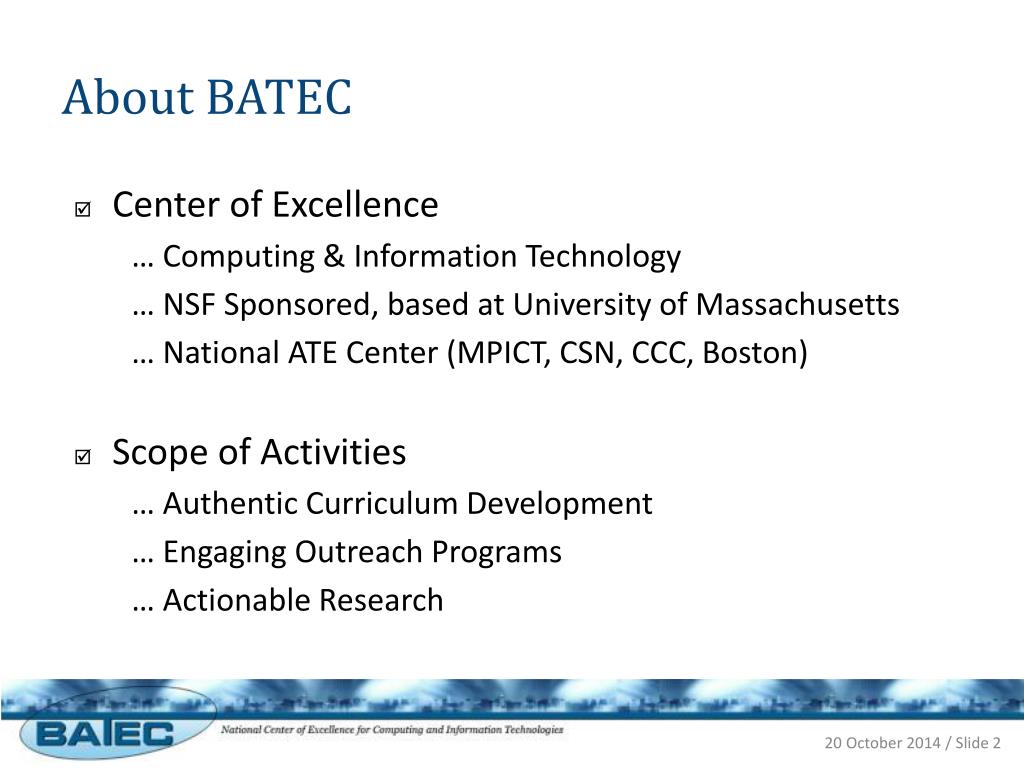 About BATEC

☑ Center of Excellence
… Computing & Information Technology
… NSF Sponsored, based at University of Massachusetts
… National ATE Center (MPICT, CSN, CCC, Boston)

☑ Scope of Activities
… Authentic Curriculum Development
… Engaging Outreach Programs
… Actionable Research

BATEC National Center of Excellence for Computing and Information Technologies

20 October 2014 / Slide 2